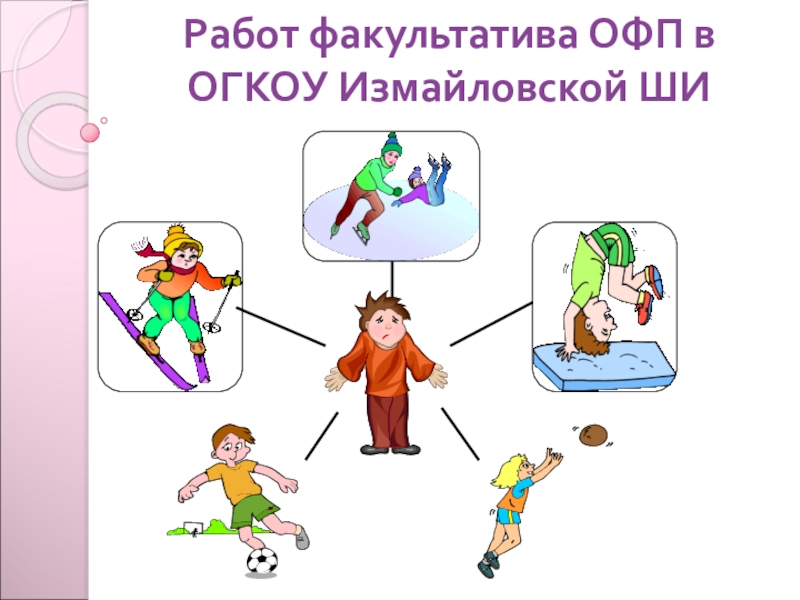 Работ факультатива ОФП в ОГКОУ Измайловской ШИ